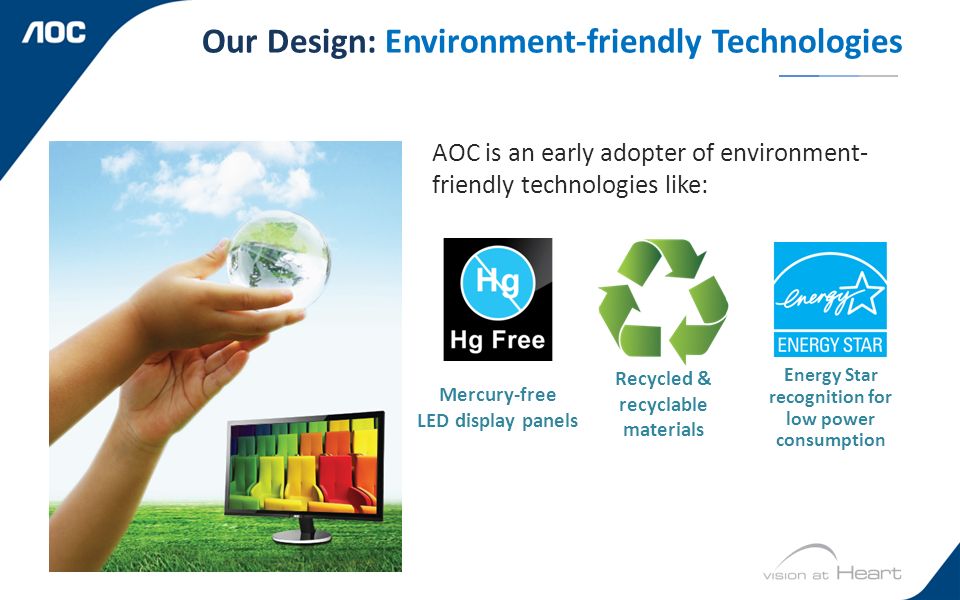 AOC

Our Design: Environment-friendly Technologies

AOC is an early adopter of environment-friendly technologies like:

Hg
Hg Free

Mercury-free LED display panels

Recycled & recyclable materials

energy
ENERGY STAR

Energy Star recognition for low power consumption

vision at Heart